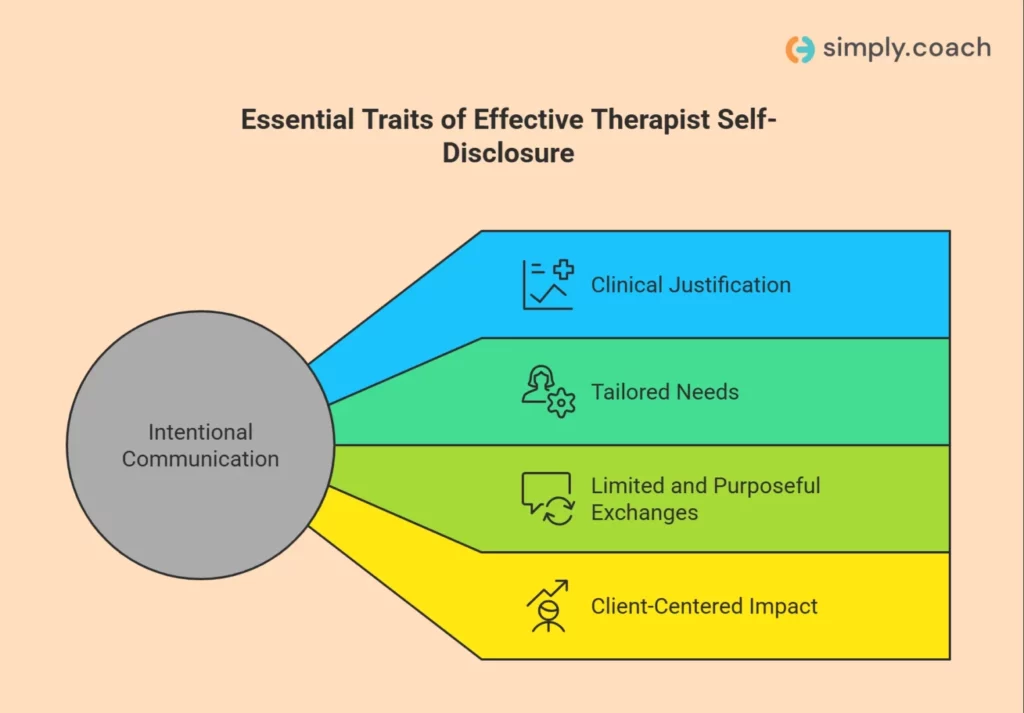 simply.coach

Essential Traits of Effective Therapist Self-Disclosure

Intentional Communication

Clinical Justification

Tailored Needs

Limited and Purposeful Exchanges

Client-Centered Impact